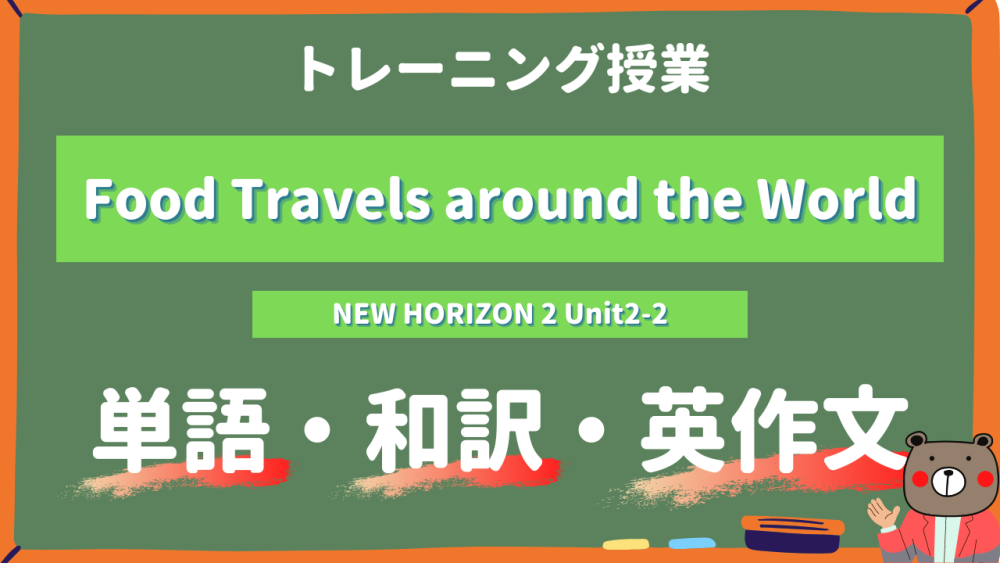 トレーニング授業

Food Travels around the World

NEW HORIZON 2 Unit2-2

単語・和訳・英作文